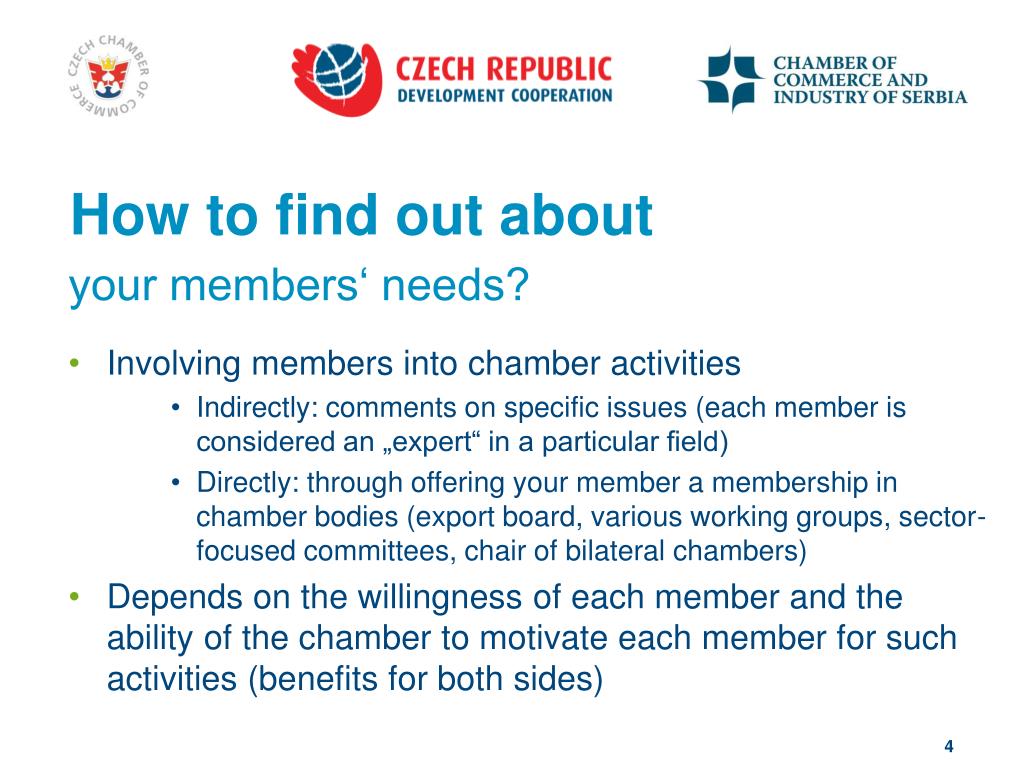 CZECH CHAMBER OF COMMERCE

CZECH REPUBLIC
DEVELOPMENT COOPERATION

CHAMBER OF
COMMERCE AND
INDUSTRY OF SERBIA

How to find out about
your members‘ needs?

• Involving members into chamber activities
  • Indirectly: comments on specific issues (each member is considered an „expert“ in a particular field)
  • Directly: through offering your member a membership in chamber bodies (export board, various working groups, sector-focused committees, chair of bilateral chambers)
• Depends on the willingness of each member and the ability of the chamber to motivate each member for such activities (benefits for both sides)

4